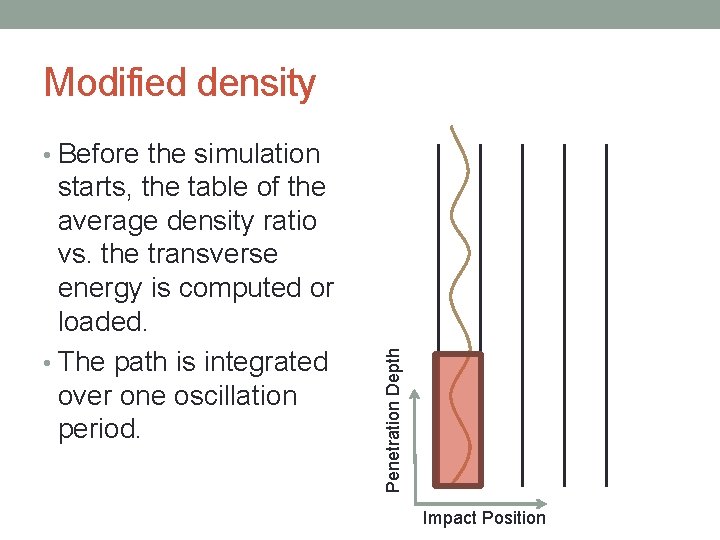 Modified density

• Before the simulation starts, the table of the average density ratio vs. the transverse energy is computed or loaded.
• The path is integrated over one oscillation period.

Penetration Depth
Impact Position